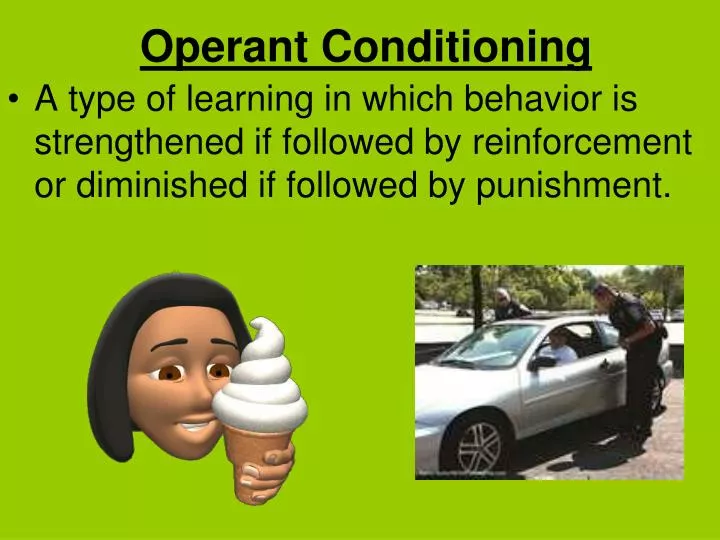 Operant Conditioning

• A type of learning in which behavior is strengthened if followed by reinforcement or diminished if followed by punishment.